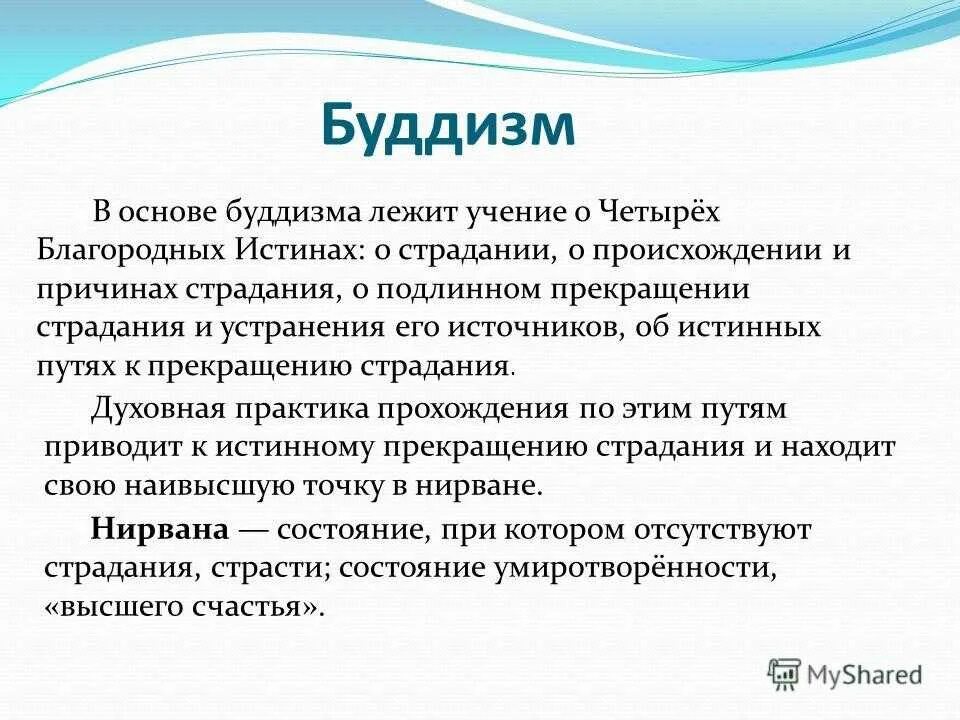 Буддизм

В основе буддизма лежит учение о Четырёх Благородных Истинах: о страдании, о происхождении и причинах страдания, о подлинном прекращении страдания и устранения его источников, об истинных путях к прекращению страдания.

Духовная практика прохождения по этим путям приводит к истинному прекращению страдания и находит свою наивысшую точку в нирване.

Нирвана — состояние, при котором отсутствуют страдания, страсти; состояние умиротворённости, «высшего счастья».

MyShared